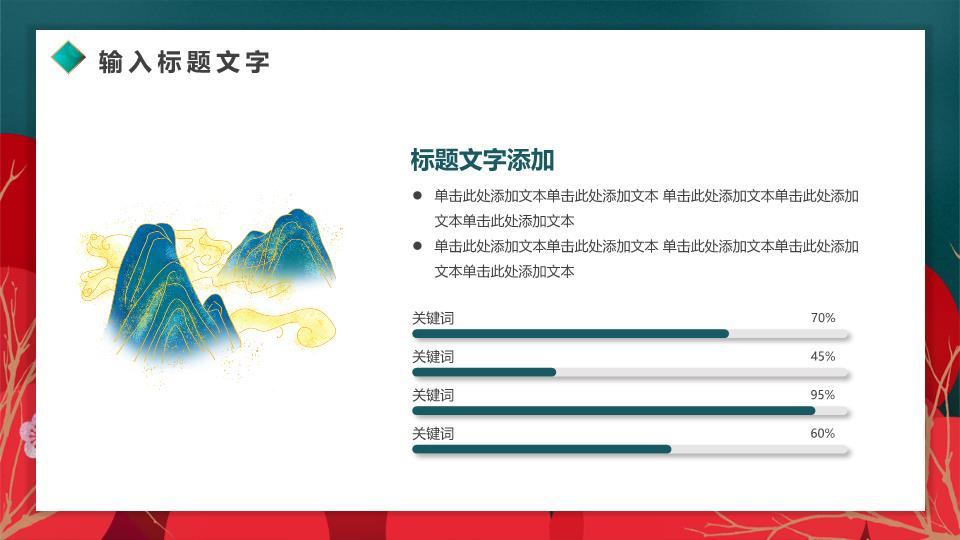 输入标题文字

标题文字添加

● 单击此处添加文本单击此处添加文本 单击此处添加文本单击此处添加文本单击此处添加文本

● 单击此处添加文本单击此处添加文本 单击此处添加文本单击此处添加文本单击此处添加文本

关键词 70%

关键词 45%

关键词 95%

关键词 60%